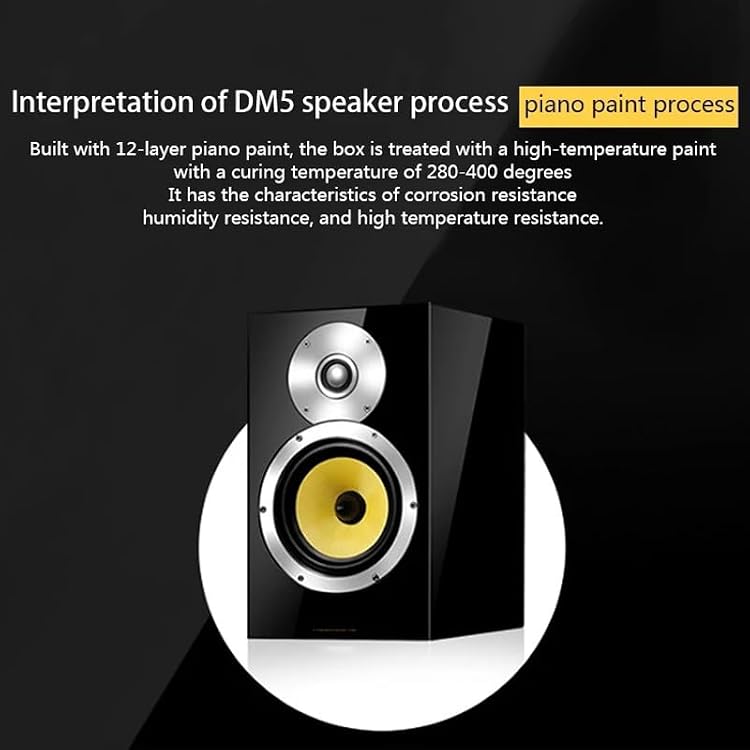 Interpretation of DM5 speaker process piano paint process

Built with 12-layer piano paint, the box is treated with a high-temperature paint with a curing temperature of 280-400 degrees
It has the characteristics of corrosion resistance
humidity resistance, and high temperature resistance.